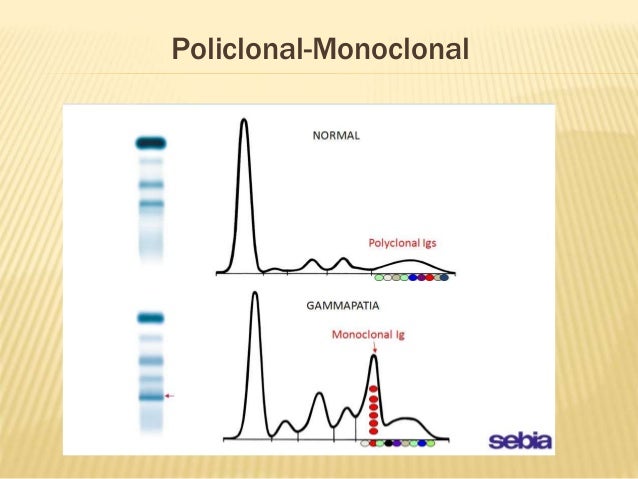 Policlonal-Monoclonal

NORMAL

Polyclonal Igs

GAMMAPATIA

Monoclonal Ig

sebia